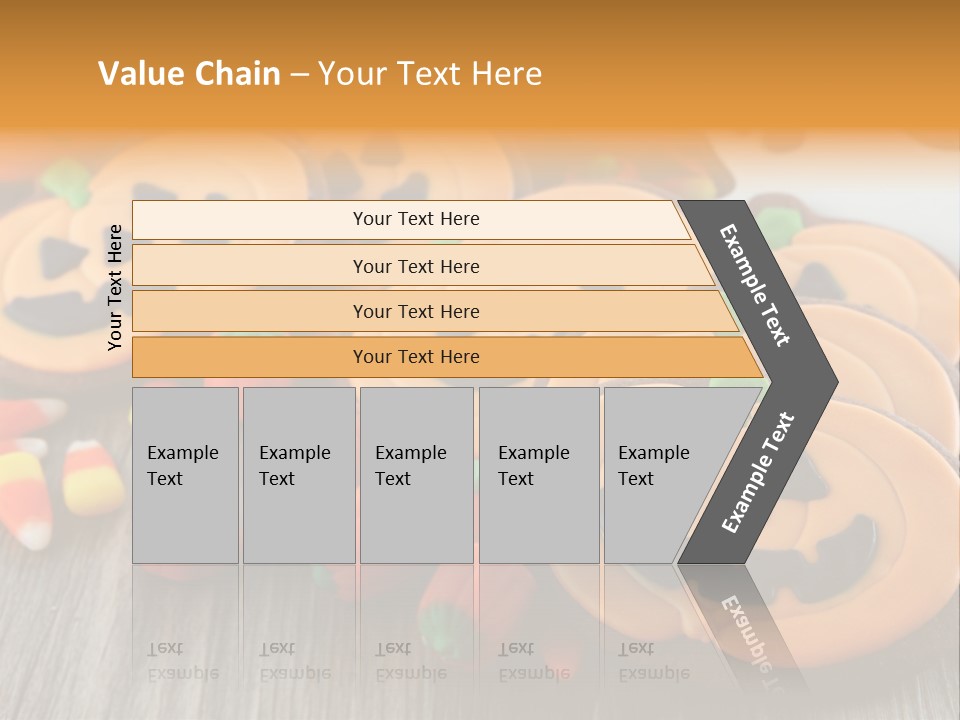 Value Chain – Your Text Here

Your Text Here

Your Text Here

Your Text Here

Your Text Here

Your Text Here

Example Text

Example Text

Example Text

Example Text

Example Text

Example Text

Example Text